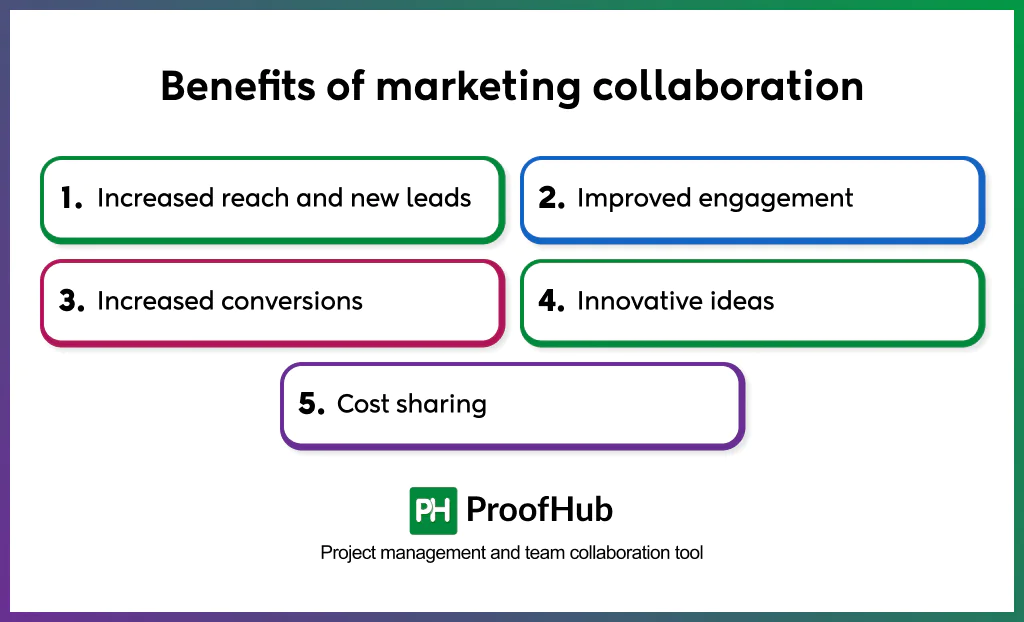 Benefits of marketing collaboration

1. Increased reach and new leads

2. Improved engagement

3. Increased conversions

4. Innovative ideas

5. Cost sharing

PH ProofHub

Project management and team collaboration tool